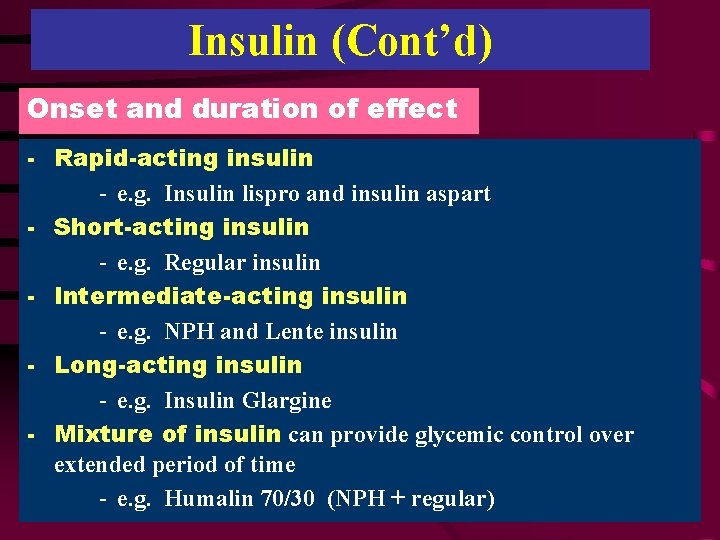 Insulin (Cont'd)

Onset and duration of effect

- Rapid-acting insulin
  - e.g. Insulin lispro and insulin aspart
- Short-acting insulin
  - e.g. Regular insulin
- Intermediate-acting insulin
  - e.g. NPH and Lente insulin
- Long-acting insulin
  - e.g. Insulin Glargine
- Mixture of insulin can provide glycemic control over extended period of time
  - e.g. Humalin 70/30 (NPH + regular)